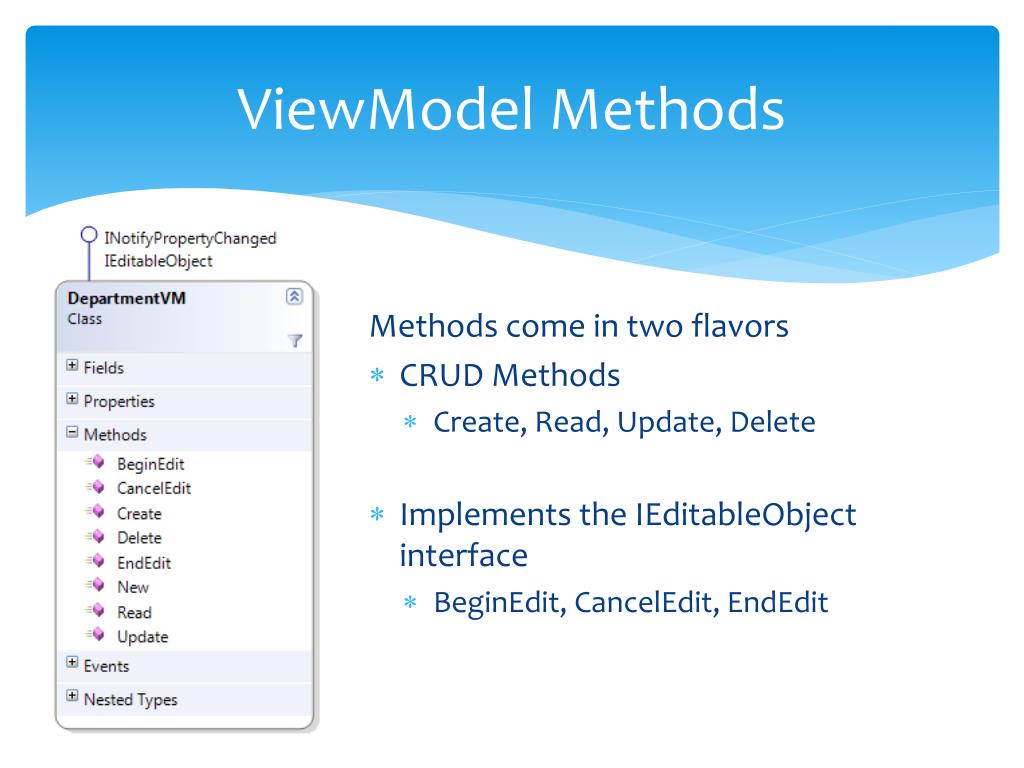 ViewModel Methods

INotifyPropertyChanged
IEditableObject

DepartmentVM
Class

Fields
Properties
Methods
BeginEdit
CancelEdit
Create
Delete
EndEdit
New
Read
Update
Events
Nested Types

Methods come in two flavors

* CRUD Methods
  * Create, Read, Update, Delete

* Implements the IEditableObject interface
  * BeginEdit, CancelEdit, EndEdit